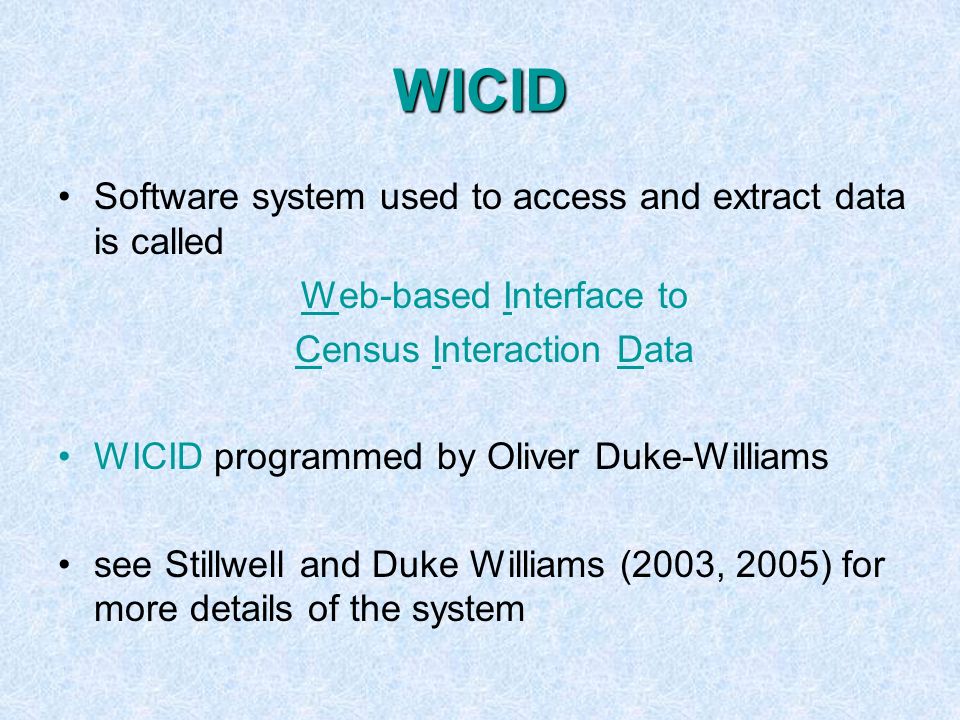 WICID

• Software system used to access and extract data is called

Web-based Interface to

Census Interaction Data

• WICID programmed by Oliver Duke-Williams

• see Stillwell and Duke Williams (2003, 2005) for more details of the system